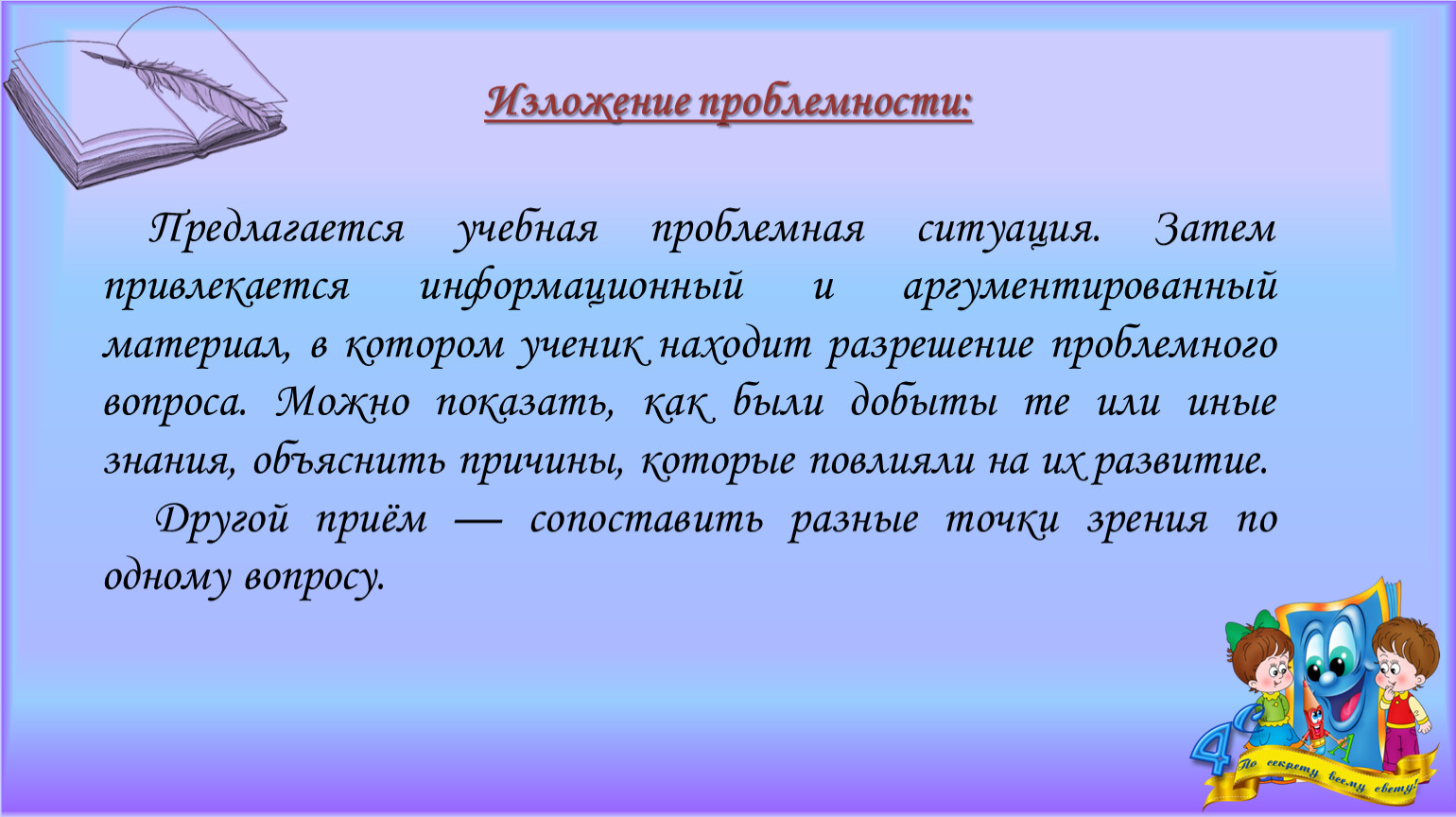 Изложение проблемности:

Предлагается учебная проблемная ситуация. Затем привлекается информационный и аргументированный материал, в котором ученик находит разрешение проблемного вопроса. Можно показать, как были добыты те или иные знания, объяснить причины, которые повлияли на их развитие.

Другой приём — сопоставить разные точки зрения по одному вопросу.

По секрету всему свету!